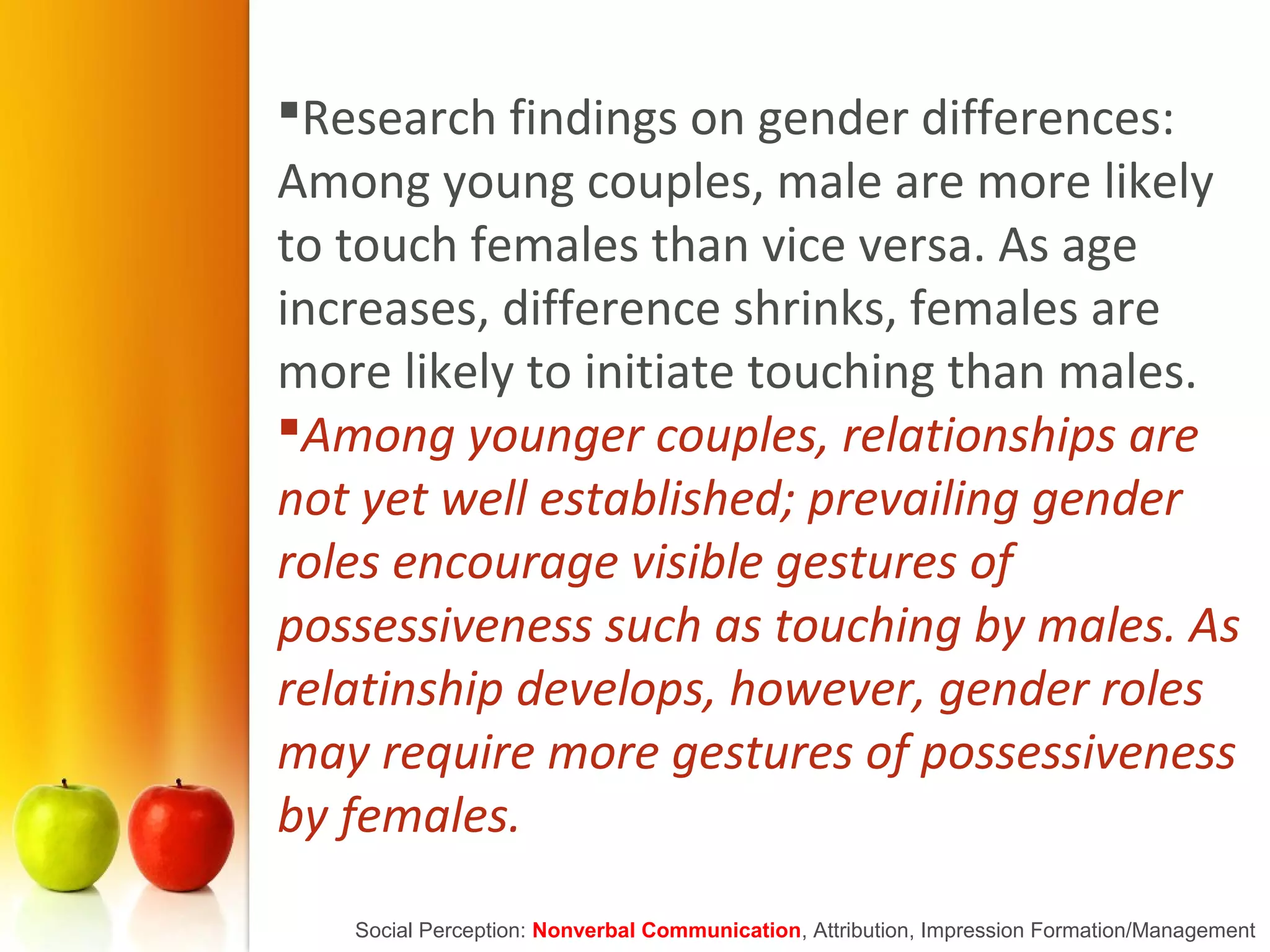 ▪Research findings on gender differences: Among young couples, male are more likely to touch females than vice versa. As age increases, difference shrinks, females are more likely to initiate touching than males.

▪Among younger couples, relationships are not yet well established; prevailing gender roles encourage visible gestures of possessiveness such as touching by males. As relatinship develops, however, gender roles may require more gestures of possessiveness by females.

Social Perception: Nonverbal Communication, Attribution, Impression Formation/Management